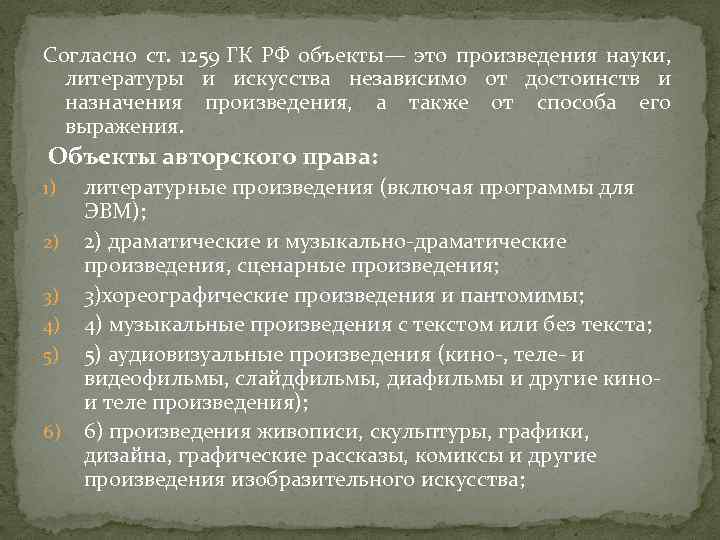 Согласно ст. 1259 ГК РФ объекты— это произведения науки, литературы и искусства независимо от достоинств и назначения произведения, а также от способа его выражения.

Объекты авторского права:

1) литературные произведения (включая программы для ЭВМ);

2) 2) драматические и музыкально-драматические произведения, сценарные произведения;

3) 3)хореографические произведения и пантомимы;

4) 4) музыкальные произведения с текстом или без текста;

5) 5) аудиовизуальные произведения (кино-, теле- и видеофильмы, слайдфильмы, диафильмы и другие кино- и теле произведения);

6) 6) произведения живописи, скульптуры, графики, дизайна, графические рассказы, комиксы и другие произведения изобразительного искусства;